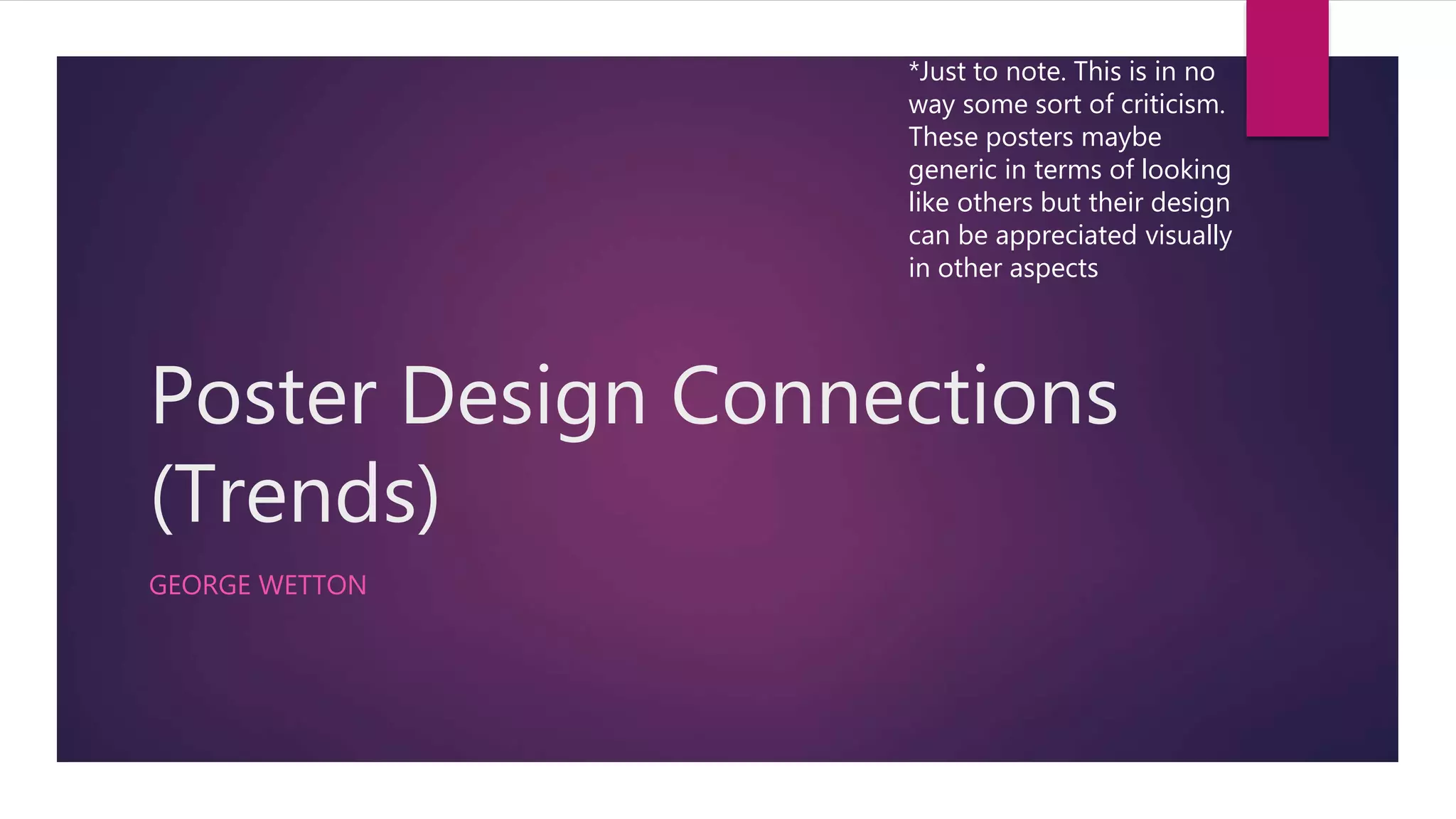 *Just to note. This is in no way some sort of criticism. These posters maybe generic in terms of looking like others but their design can be appreciated visually in other aspects

Poster Design Connections (Trends)

GEORGE WETTON